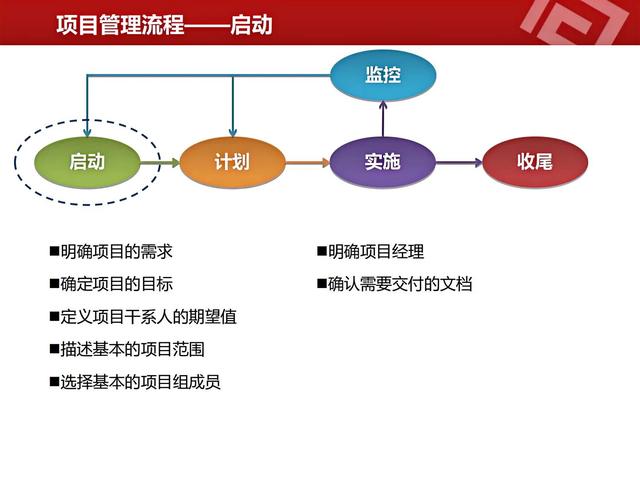 项目管理流程——启动

监控

启动

计划

实施

收尾

■明确项目的需求

■确定项目的目标

■定义项目干系人的期望值

■描述基本的项目范围

■选择基本的项目组成员

■明确项目经理

■确认需要交付的文档